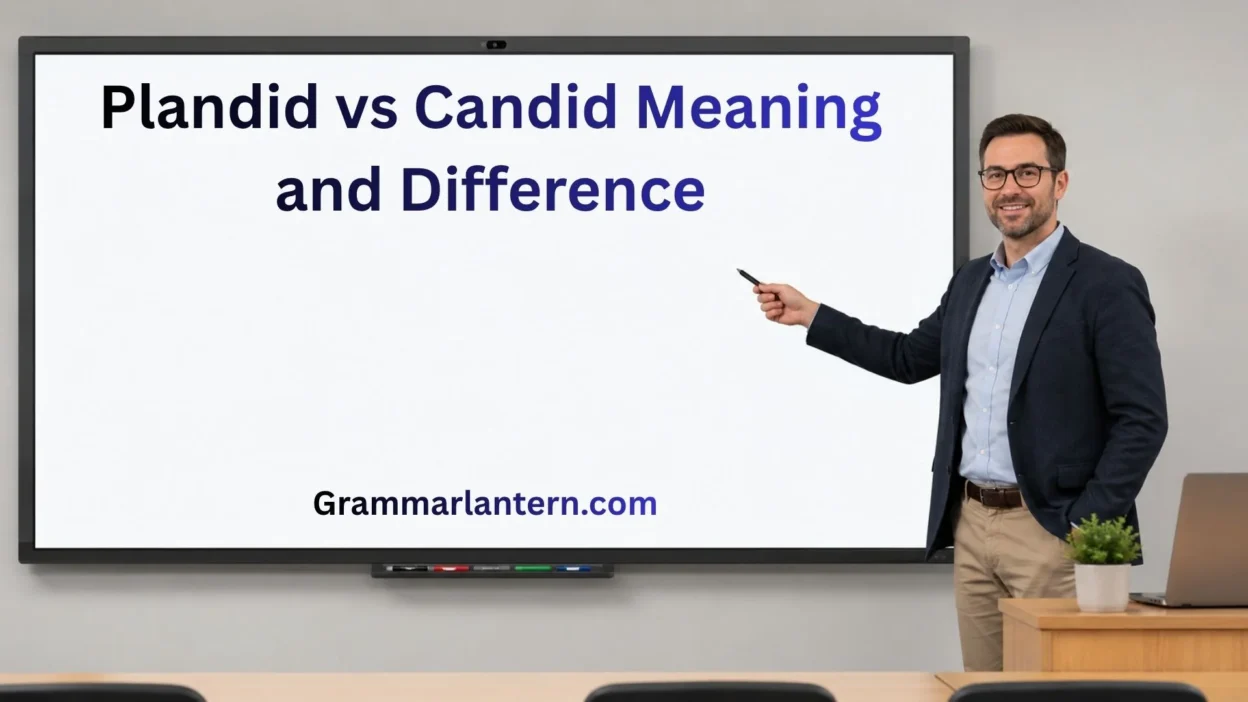 Plandid vs Candid Meaning and Difference

Grammarlantern.com